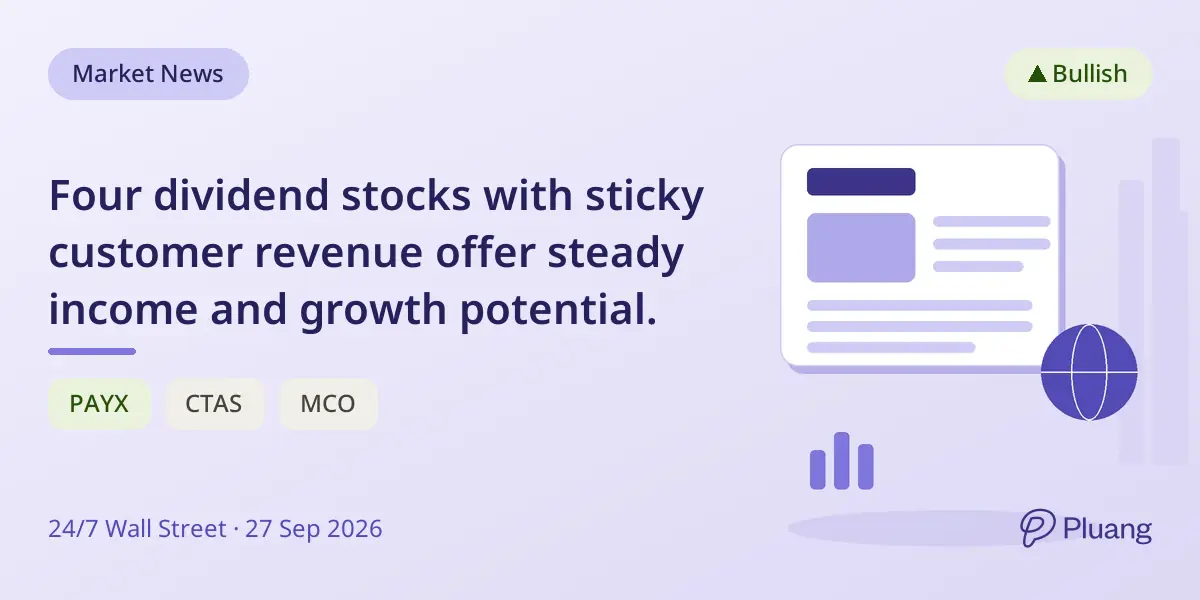 Market News

▲ Bullish

Four dividend stocks with sticky customer revenue offer steady income and growth potential.

PAYX CTAS MCO

24/7 Wall Street · 27 Sep 2026

Pluang